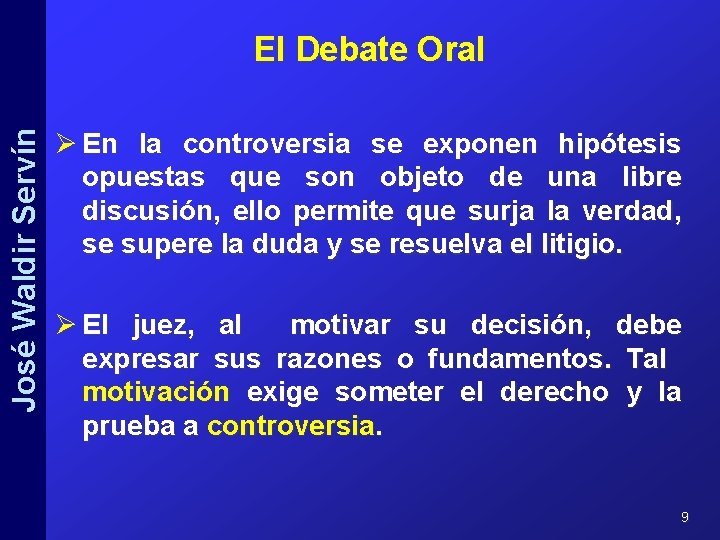 José Waldir Servín

El Debate Oral

➢ En la controversia se exponen hipótesis opuestas que son objeto de una libre discusión, ello permite que surja la verdad, se supere la duda y se resuelva el litigio.

➢ El juez, al motivar su decisión, debe expresar sus razones o fundamentos. Tal motivación exige someter el derecho y la prueba a controversia.

9